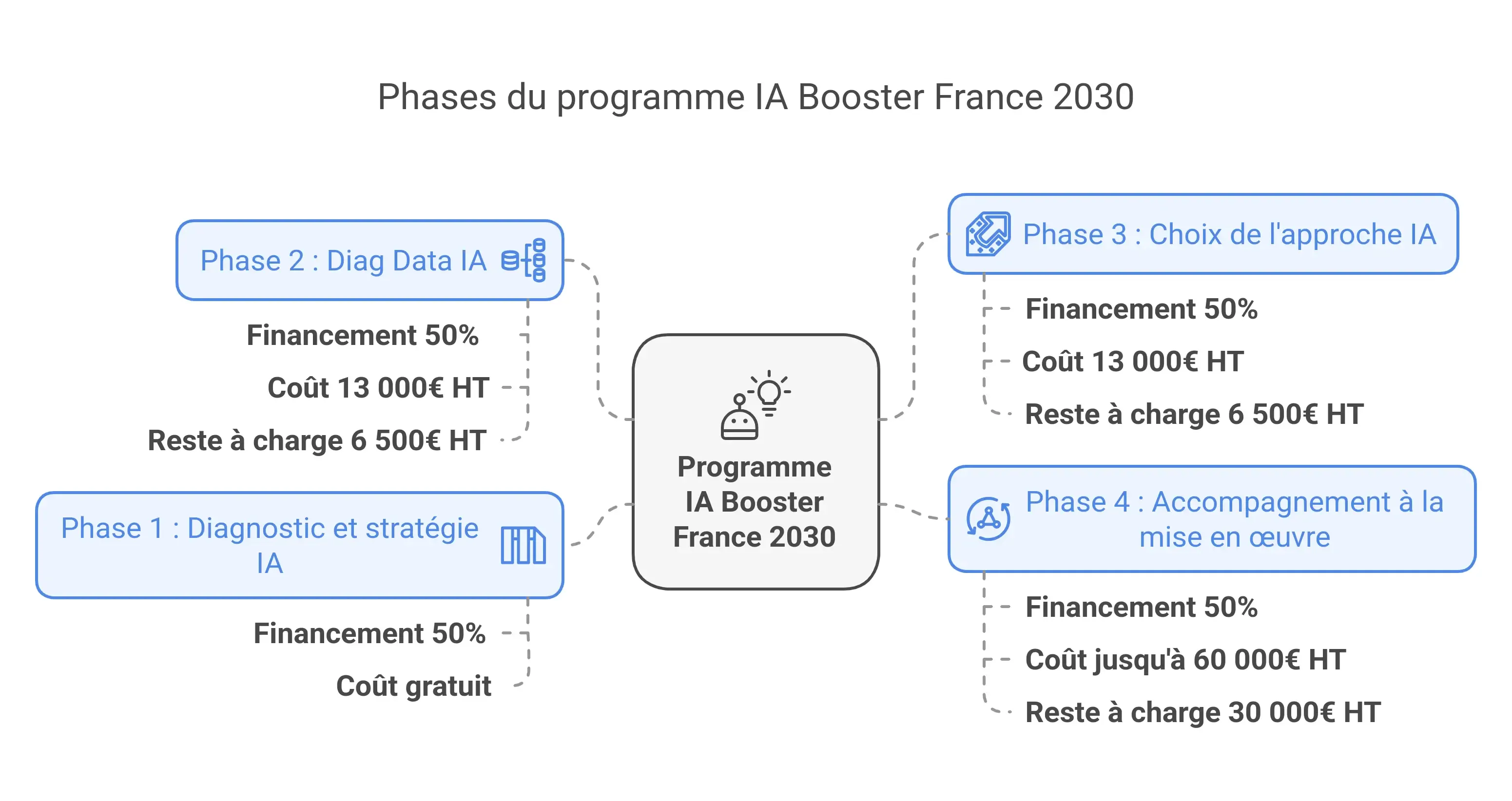 Phases du programme IA Booster France 2030

Phase 2 : Diag Data IA

Financement 50%

Coût 13 000€ HT

Reste à charge 6 500€ HT

Phase 1 : Diagnostic et stratégie IA

Financement 50%

Coût gratuit

Programme IA Booster France 2030

Phase 3 : Choix de l'approche IA

Financement 50%

Coût 13 000€ HT

Reste à charge 6 500€ HT

Phase 4 : Accompagnement à la mise en œuvre

Financement 50%

Coût jusqu'à 60 000€ HT

Reste à charge 30 000€ HT